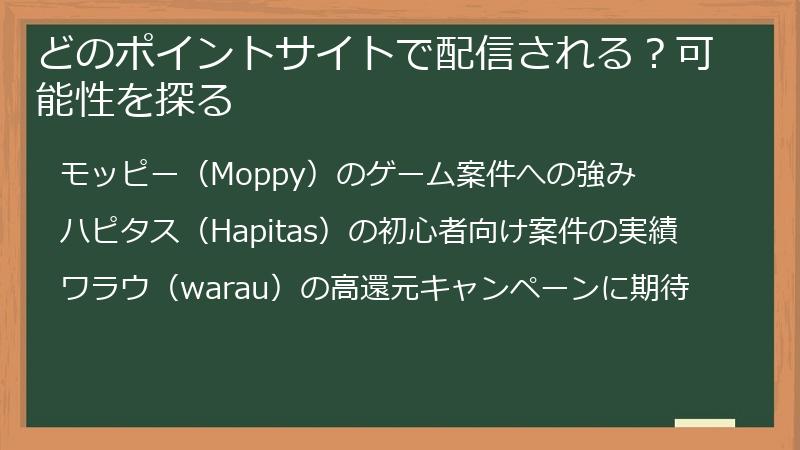 どのポイントサイトで配信される？可能性を探る

モッピー（Moppy）のゲーム案件への強み

ハピタス（Hapitas）の初心者向け案件の実績

ワラウ（warau）の高還元キャンペーンに期待